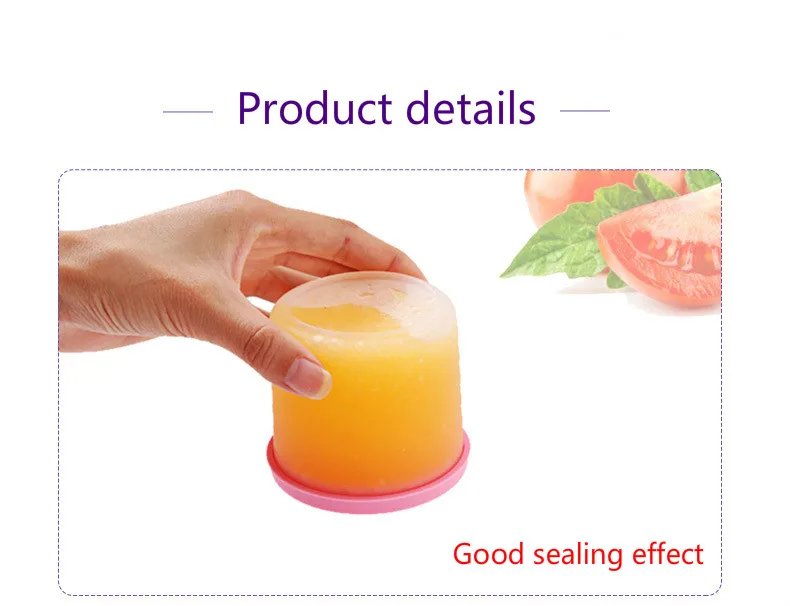 Product details

Good sealing effect